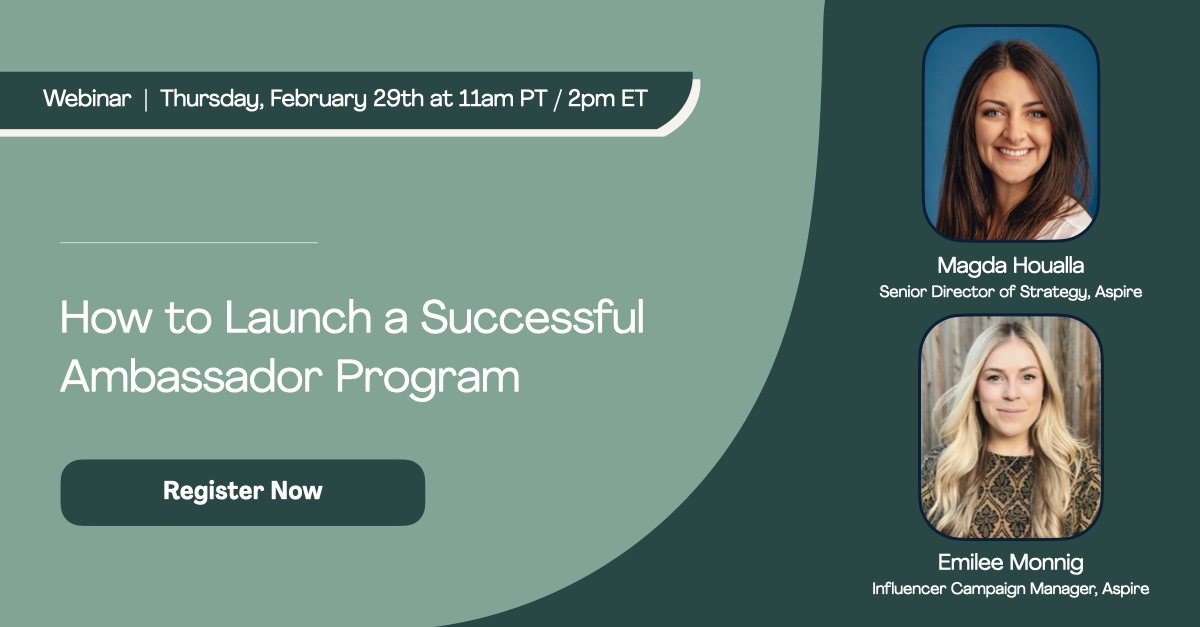 Webinar | Thursday, February 29th at 11am PT / 2pm ET

How to Launch a Successful Ambassador Program

Register Now

Magda Houalla
Senior Director of Strategy, Aspire

Emilee Monnig
Influencer Campaign Manager, Aspire